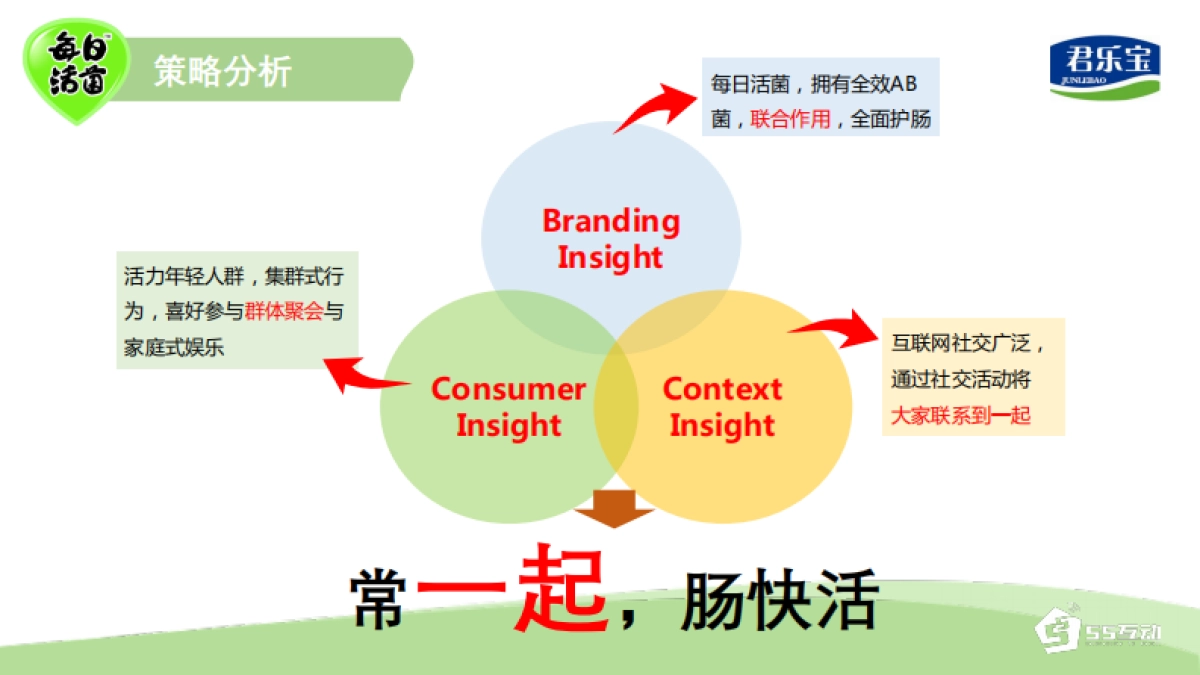 每日活菌

策略分析

君乐宝
JUNLEBAO

每日活菌，拥有全效AB菌，联合作用，全面护肠

Branding Insight

活力年轻人群，集群式行为，喜好参与群体聚会与家庭式娱乐

Consumer Insight

Context Insight

互联网社交广泛，通过社交活动将大家联系到一起

常一起，肠快活

55互动